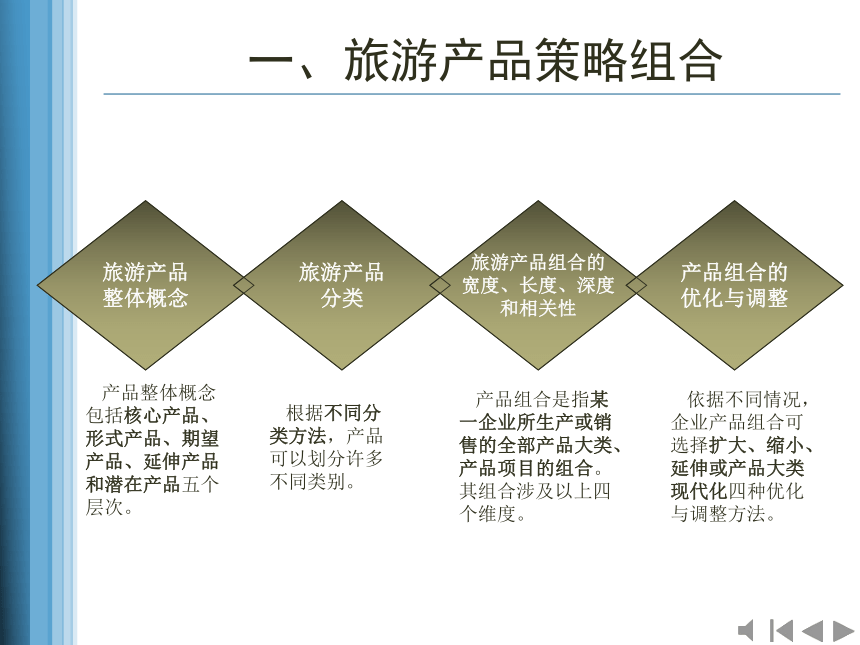 一、旅游产品策略组合

旅游产品整体概念

旅游产品分类

旅游产品组合的宽度、长度、深度和相关性

产品组合的优化与调整

产品整体概念包括核心产品、形式产品、期望产品、延伸产品和潜在产品五个层次。

根据不同分类方法，产品可以划分许多不同类别。

产品组合是指某一企业所生产或销售的全部产品大类、产品项目的组合。其组合涉及以上四个维度。

依据不同情况，企业产品组合可选择扩大、缩小、延伸或产品大类现代化四种优化与调整方法。